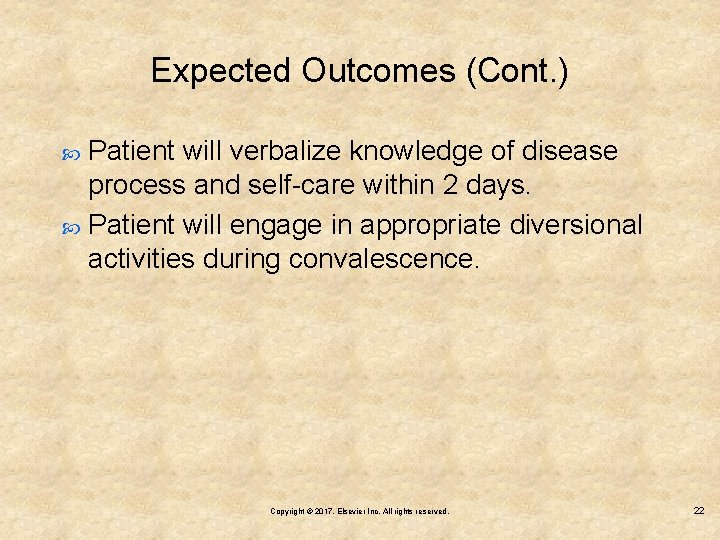 Expected Outcomes (Cont.)

Patient will verbalize knowledge of disease process and self-care within 2 days.

Patient will engage in appropriate diversional activities during convalescence.

Copyright © 2017, Elsevier Inc. All rights reserved.

22